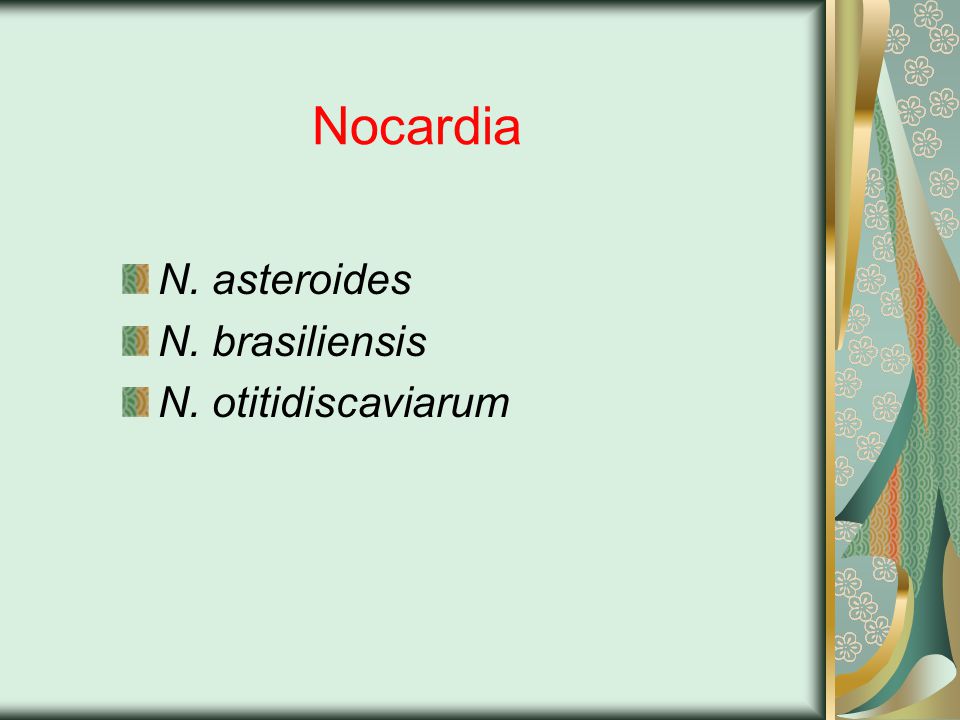 Nocardia

N. asteroides
N. brasiliensis
N. otitidiscaviarum